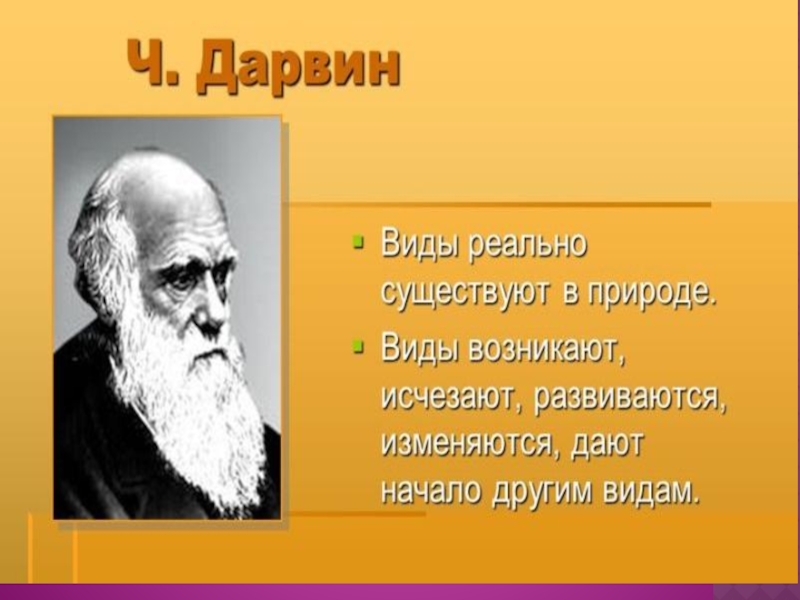 Ч. Дарвин

▪ Виды реально существуют в природе.

▪ Виды возникают, исчезают, развиваются, изменяются, дают начало другим видам.